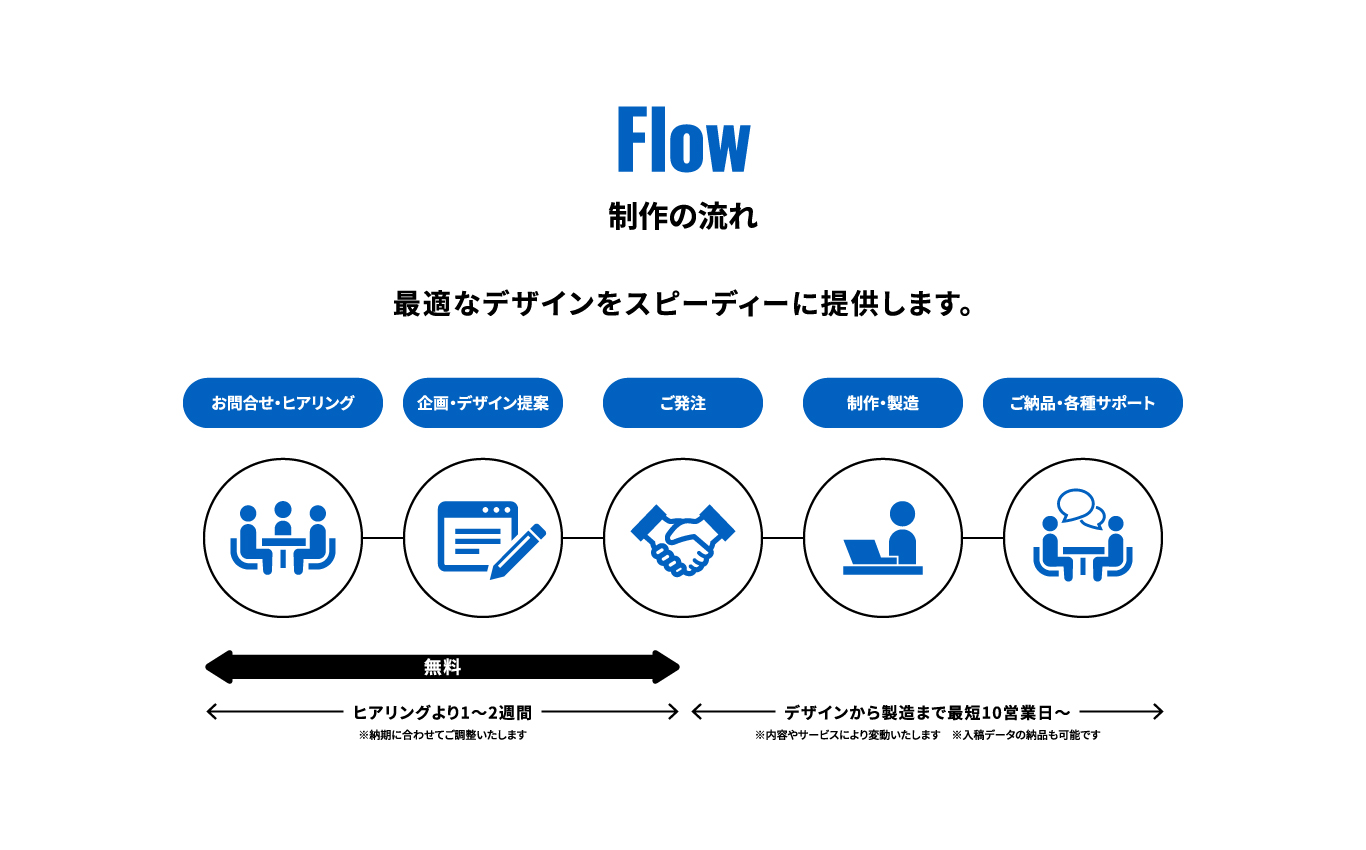 Flow

制作の流れ

最適なデザインをスピーディーに提供します。

お問合せ・ヒアリング

企画・デザイン提案

ご発注

制作・製造

ご納品・各種サポート

無料

ヒアリングより1〜2週間

※納期に合わせてご調整いたします

デザインから製造まで最短10営業日〜

※内容やサービスにより変動いたします　※入稿データの納品も可能です